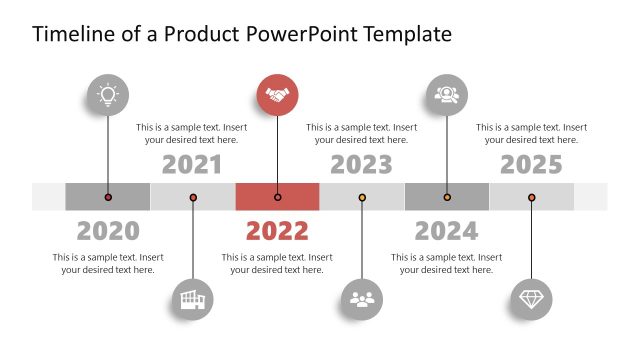 Timeline of a Product PowerPoint Template

This is a sample text. Insert your desired text here.

2021

This is a sample text. Insert your desired text here.

2023

This is a sample text. Insert your desired text here.

2025

2020

This is a sample text. Insert your desired text here.

2022

This is a sample text. Insert your desired text here.

2024

This is a sample text. Insert your desired text here.